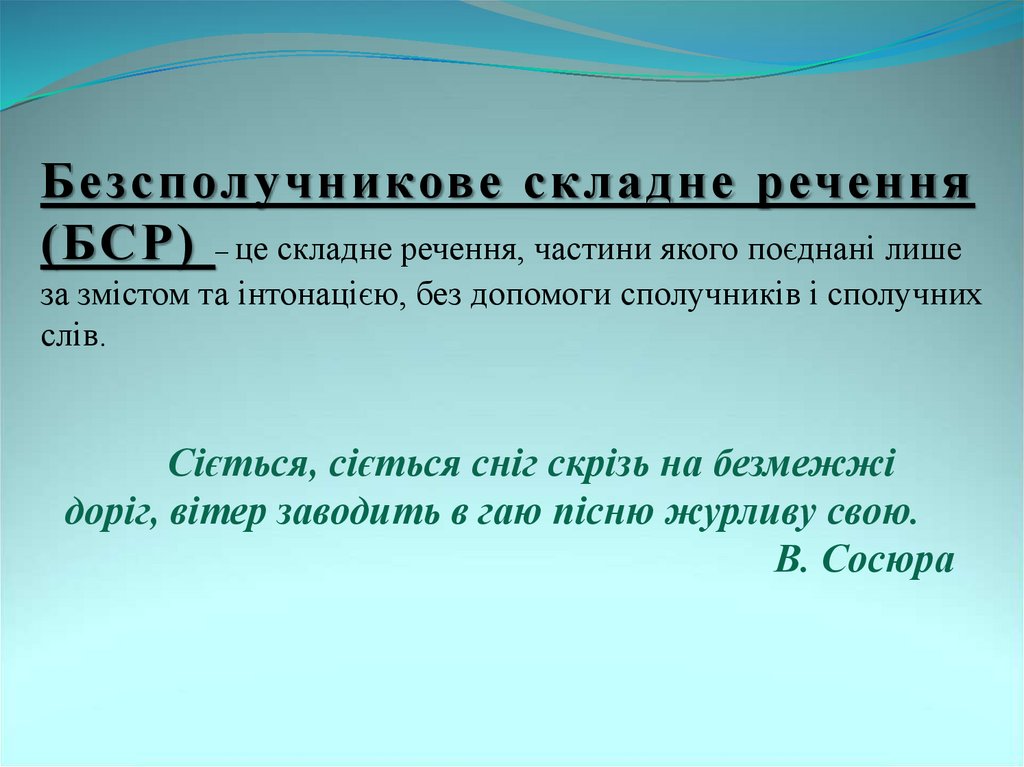 Безсполучникове складне речення (БСР) – це складне речення, частини якого поєднані лише за змістом та інтонацією, без допомоги сполучників і сполучних слів.

Сіється, сіється сніг скрізь на безмежжі доріг, вітер заводить в гаю пісню журливу свою.
В. Сосюра